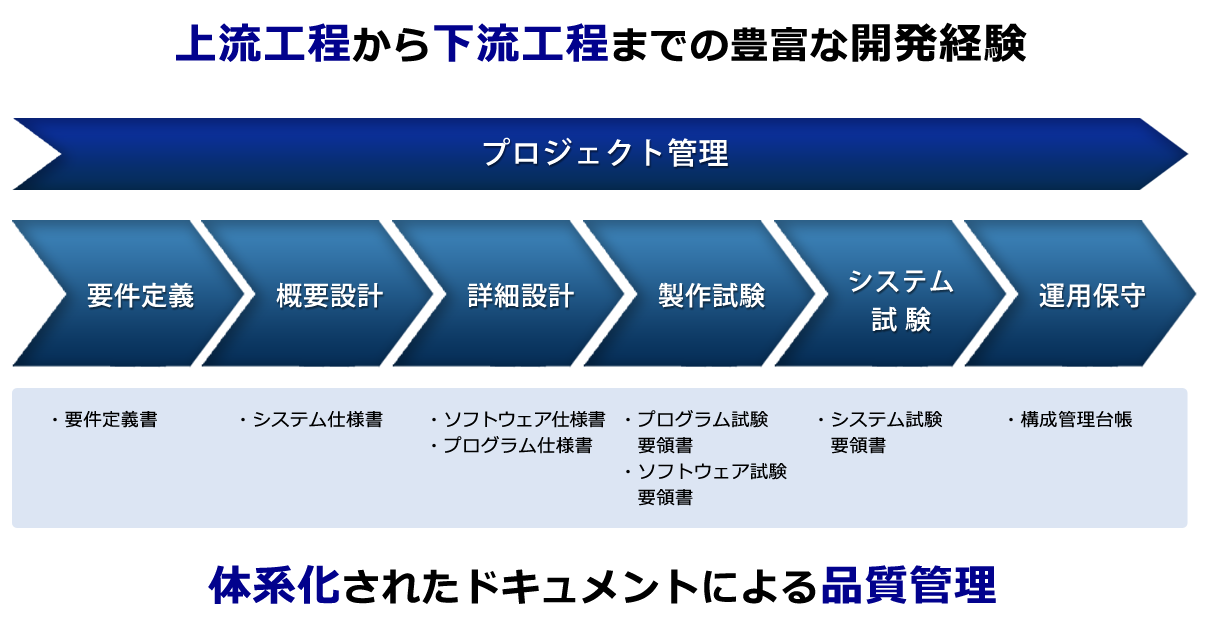 上流工程から下流工程までの豊富な開発経験

プロジェクト管理

要件定義

概要設計

詳細設計

製作試験

システム試験

運用保守

・要件定義書

・システム仕様書

・ソフトウェア仕様書
・プログラム仕様書

・プログラム試験要領書
・ソフトウェア試験要領書

・システム試験要領書

・構成管理台帳

体系化されたドキュメントによる品質管理